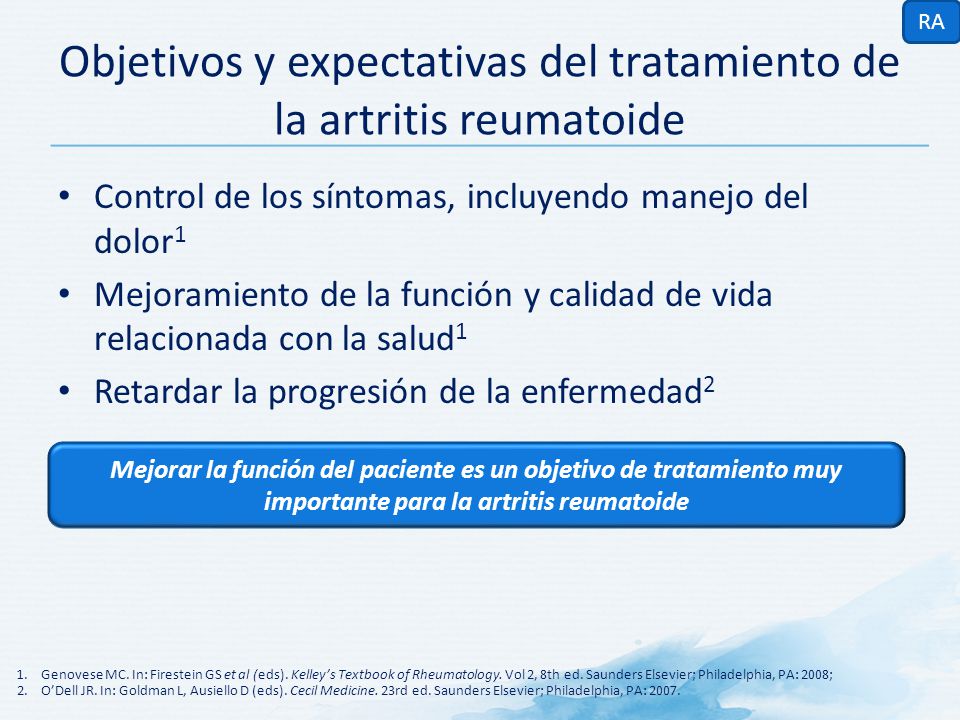 RA

Objetivos y expectativas del tratamiento de la artritis reumatoide

• Control de los síntomas, incluyendo manejo del dolor$^1$
• Mejoramiento de la función y calidad de vida relacionada con la salud$^1$
• Retardar la progresión de la enfermedad$^2$

Mejorar la función del paciente es un objetivo de tratamiento muy importante para la artritis reumatoide

1. Genovese MC. In: Firestein GS et al (eds). Kelley's Textbook of Rheumatology. Vol 2, 8th ed. Saunders Elsevier; Philadelphia, PA: 2008;
2. O'Dell JR. In: Goldman L, Ausiello D (eds). Cecil Medicine. 23rd ed. Saunders Elsevier; Philadelphia, PA: 2007.